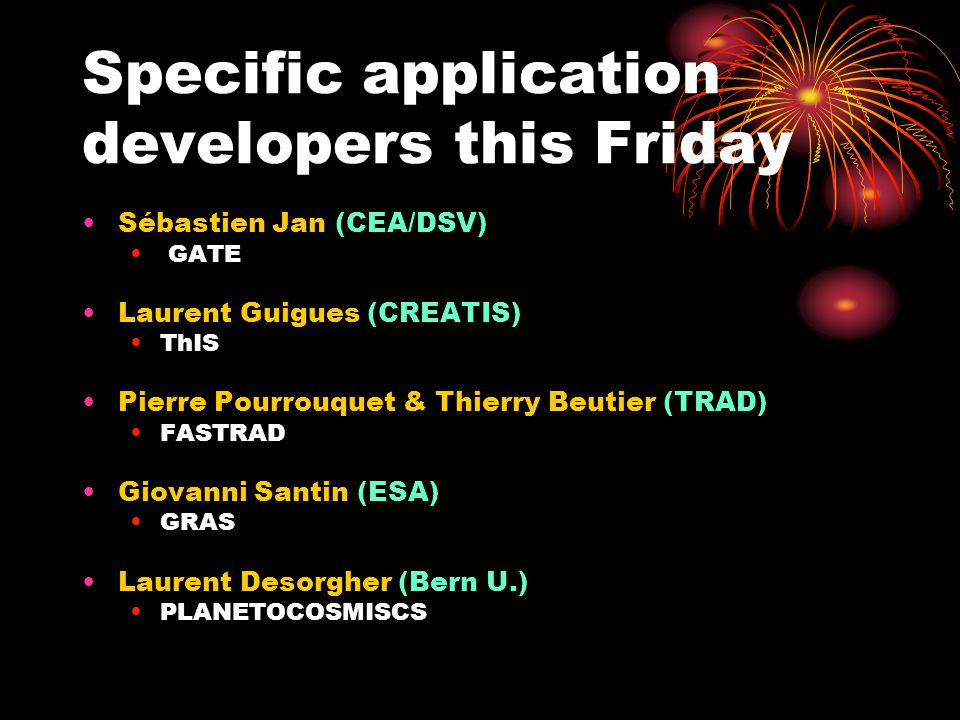 Specific application developers this Friday

• Sébastien Jan (CEA/DSV)
  • GATE

• Laurent Guigues (CREATIS)
  • ThIS

• Pierre Pourrouquet & Thierry Beutier (TRAD)
  • FASTRAD

• Giovanni Santin (ESA)
  • GRAS

• Laurent Desorgher (Bern U.)
  • PLANETOCOSMISCS